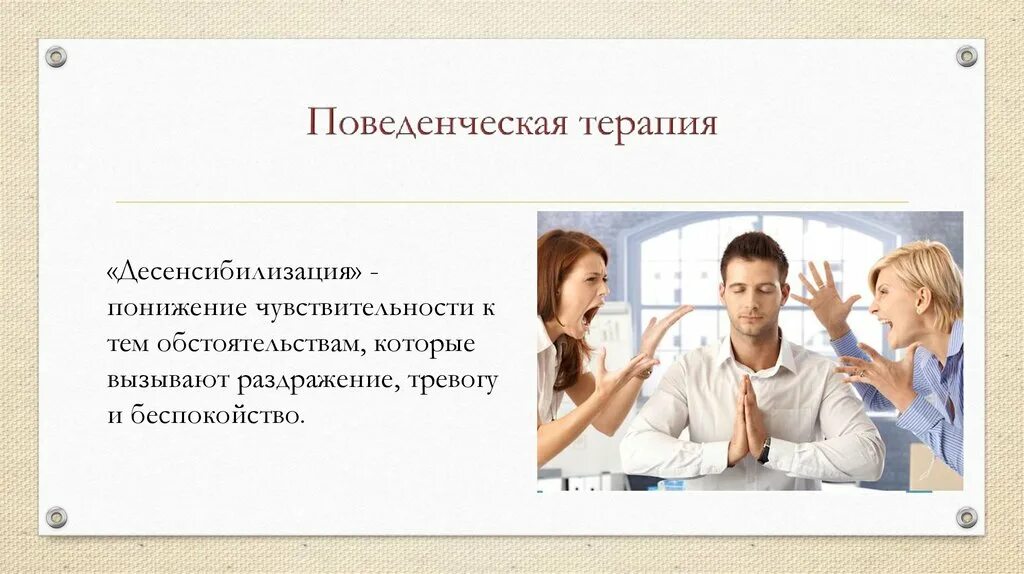 Поведенческая терапия

«Десенсибилизация» - понижение чувствительности к тем обстоятельствам, которые вызывают раздражение, тревогу и беспокойство.